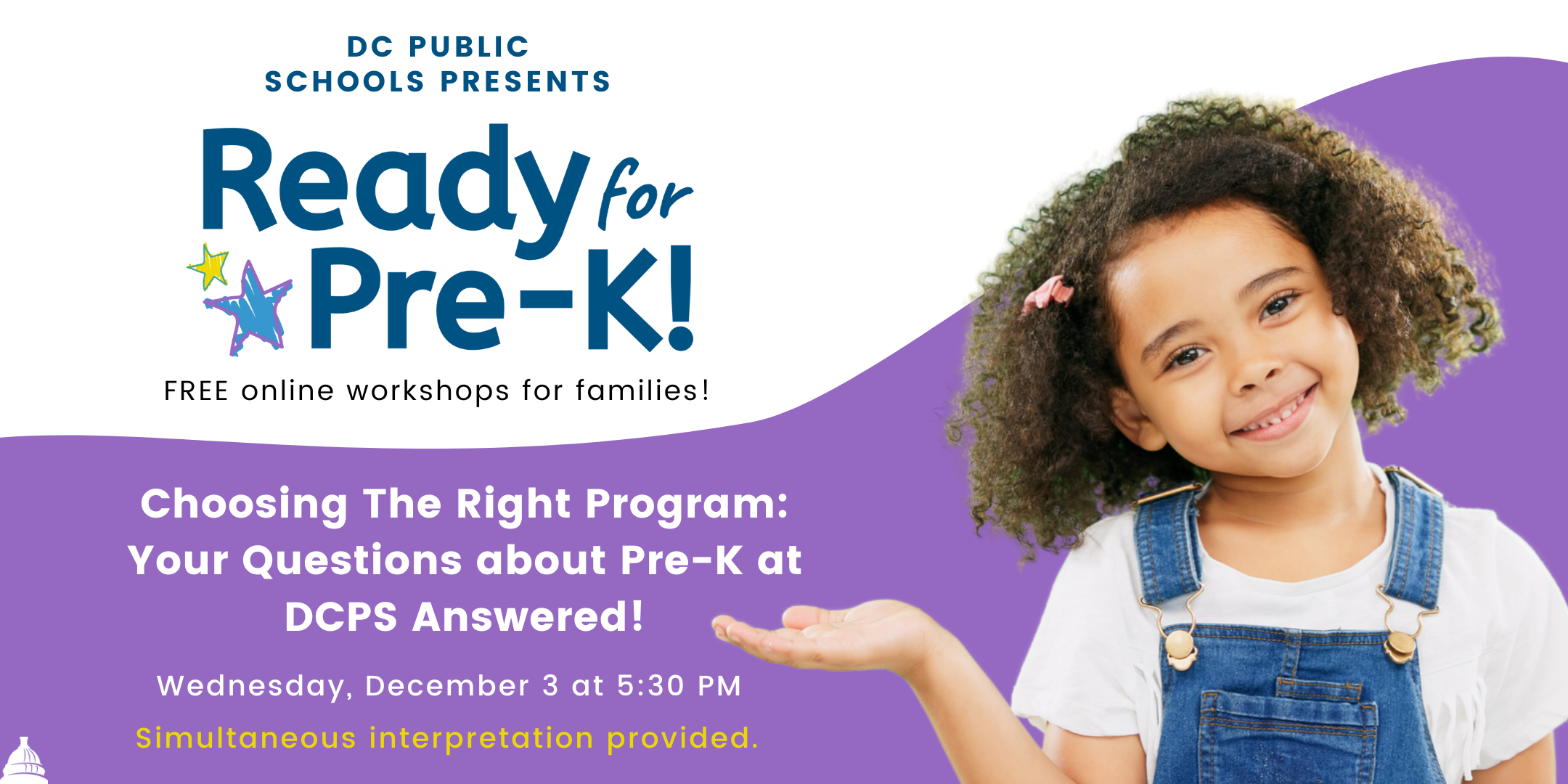 DC PUBLIC SCHOOLS PRESENTS

Ready for Pre-K!

FREE online workshops for families!

Choosing The Right Program: Your Questions about Pre-K at DCPS Answered!

Wednesday, December 3 at 5:30 PM

Simultaneous interpretation provided.